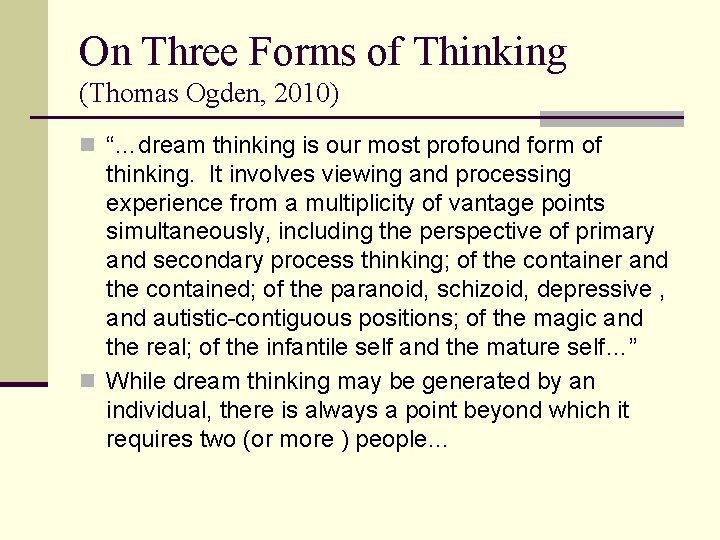 On Three Forms of Thinking
(Thomas Ogden, 2010)

“…dream thinking is our most profound form of thinking. It involves viewing and processing experience from a multiplicity of vantage points simultaneously, including the perspective of primary and secondary process thinking; of the container and the contained; of the paranoid, schizoid, depressive , and autistic-contiguous positions; of the magic and the real; of the infantile self and the mature self…”

While dream thinking may be generated by an individual, there is always a point beyond which it requires two (or more ) people…